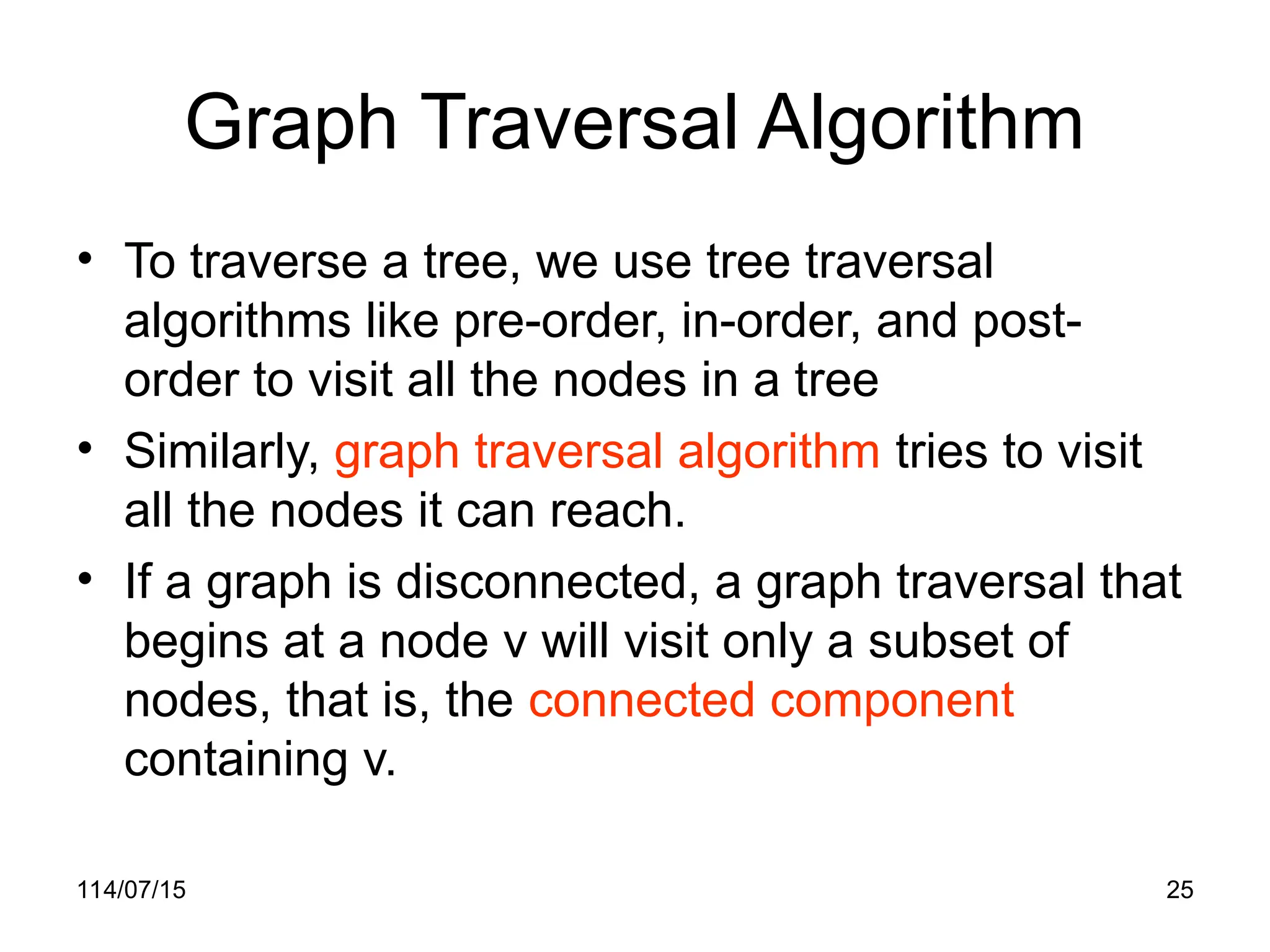 Graph Traversal Algorithm

• To traverse a tree, we use tree traversal algorithms like pre-order, in-order, and post-order to visit all the nodes in a tree

• Similarly, graph traversal algorithm tries to visit all the nodes it can reach.

• If a graph is disconnected, a graph traversal that begins at a node v will visit only a subset of nodes, that is, the connected component containing v.

114/07/15

25